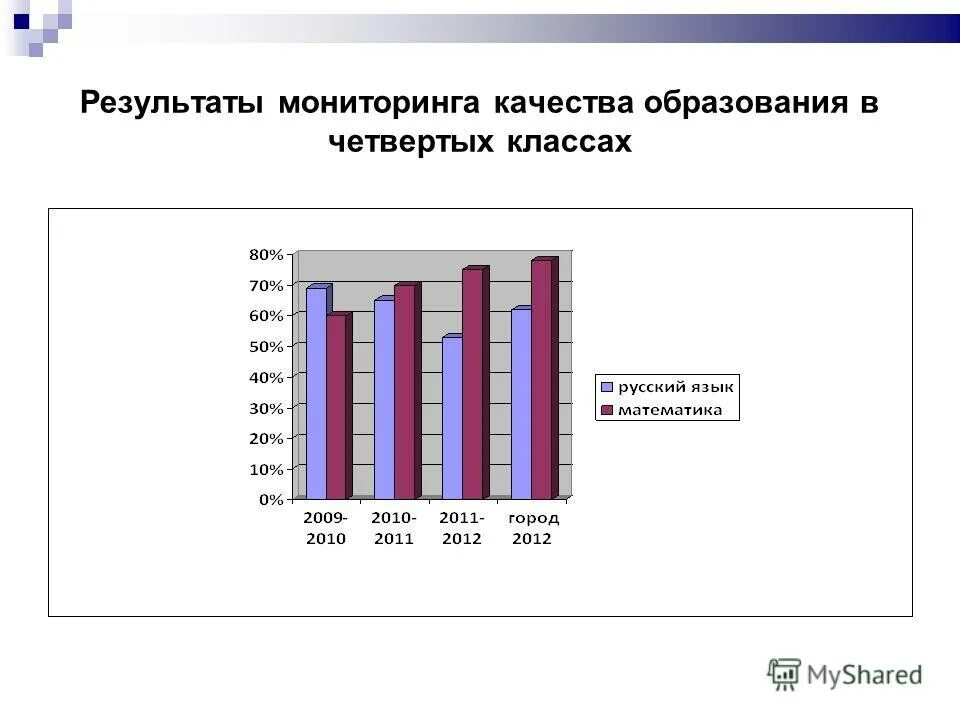 Результаты мониторинга качества образования в четвертых классах

80%
70%
60%
50%
40%
30%
20%
10%
0%

2009-2010
2010-2011
2011-2012
город 2012

русский язык
математика

MyShared